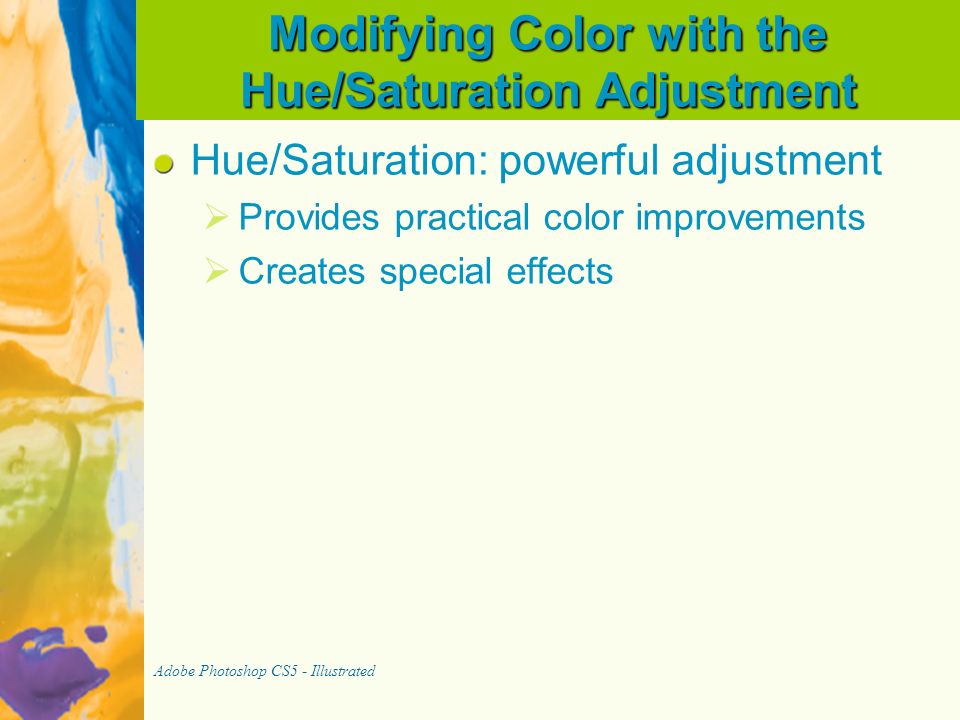 Modifying Color with the Hue/Saturation Adjustment

Hue/Saturation: powerful adjustment

Provides practical color improvements

Creates special effects

Adobe Photoshop CS5 - Illustrated